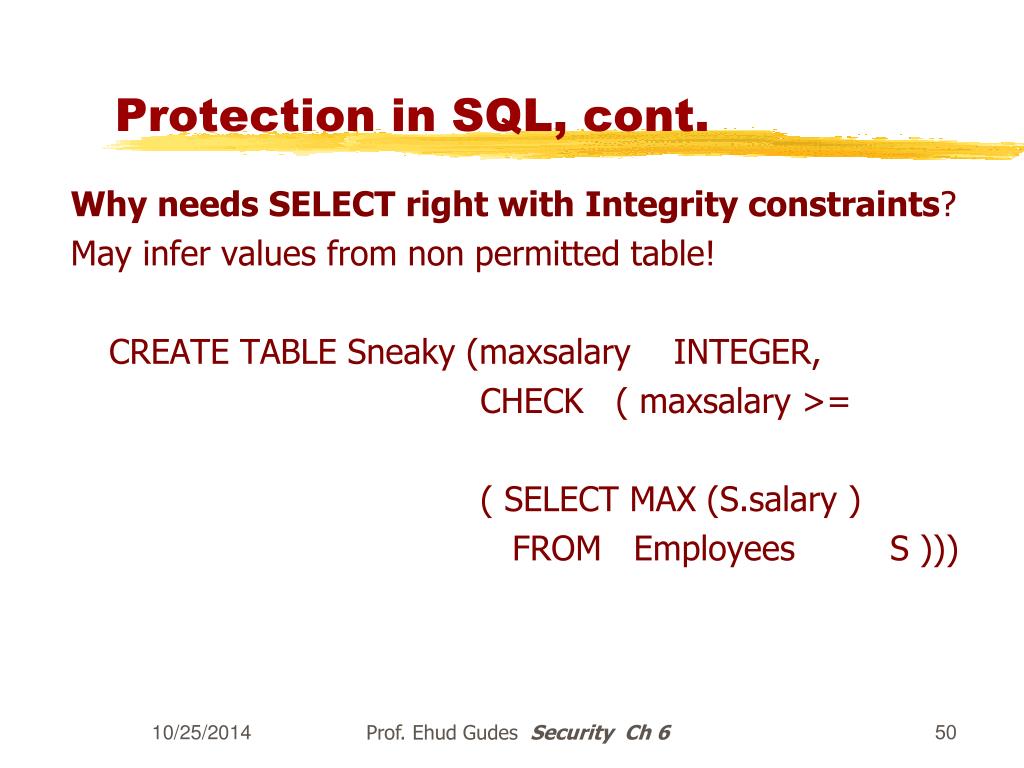 Protection in SQL, cont.

Why needs SELECT right with Integrity constraints?
May infer values from non permitted table!

CREATE TABLE Sneaky (maxsalary INTEGER,
CHECK ( maxsalary >=

( SELECT MAX (S.salary )
FROM Employees S )))

10/25/2014 Prof. Ehud Gudes Security Ch 6 50